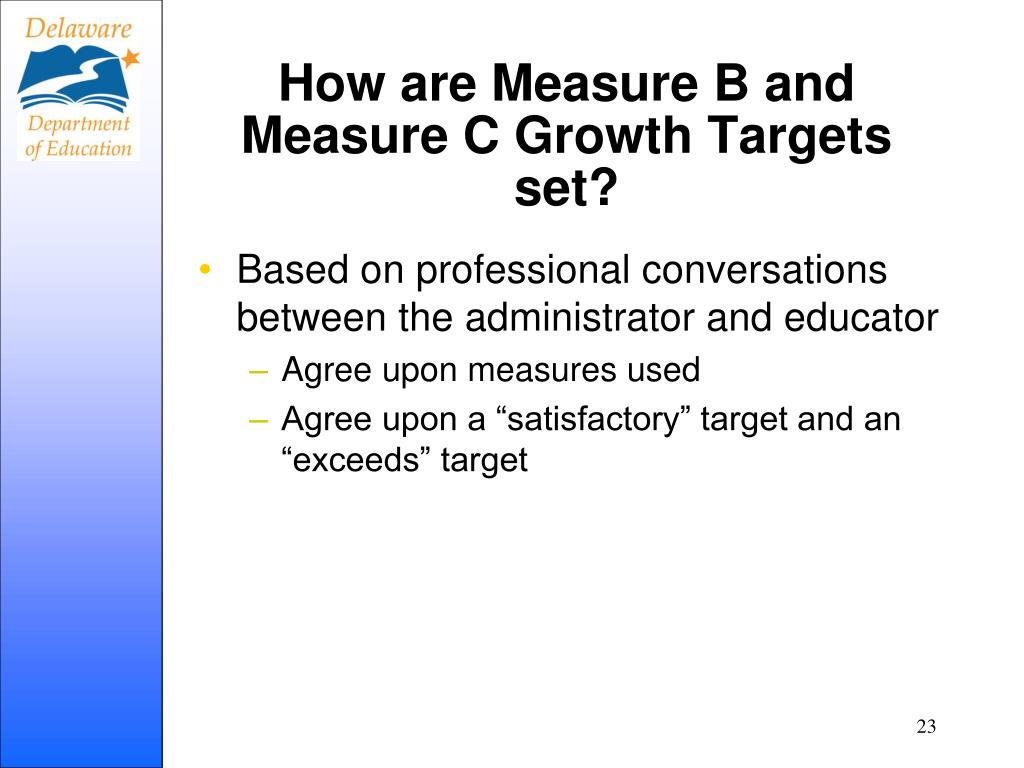 Delaware Department of Education

How are Measure B and Measure C Growth Targets set?

• Based on professional conversations between the administrator and educator
– Agree upon measures used
– Agree upon a “satisfactory” target and an “exceeds” target

23